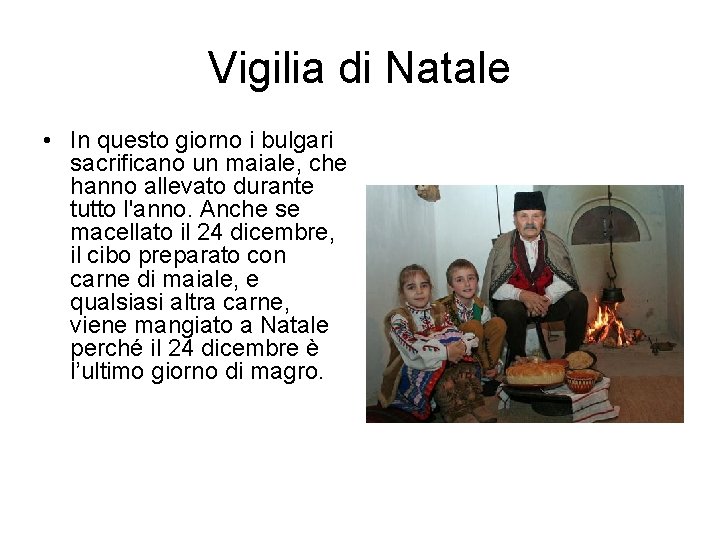 Vigilia di Natale

• In questo giorno i bulgari sacrificano un maiale, che hanno allevato durante tutto l'anno. Anche se macellato il 24 dicembre, il cibo preparato con carne di maiale, e qualsiasi altra carne, viene mangiato a Natale perché il 24 dicembre è l'ultimo giorno di magro.